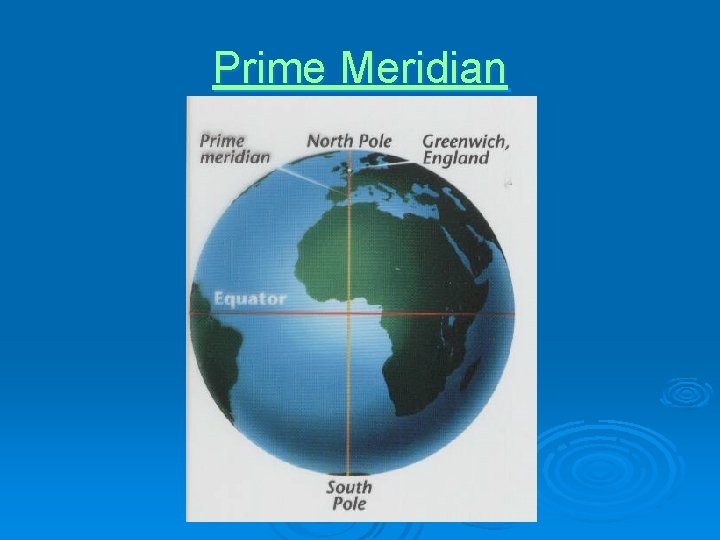 Prime Meridian

Prime meridian

North Pole

Greenwich, England

Equator

South Pole